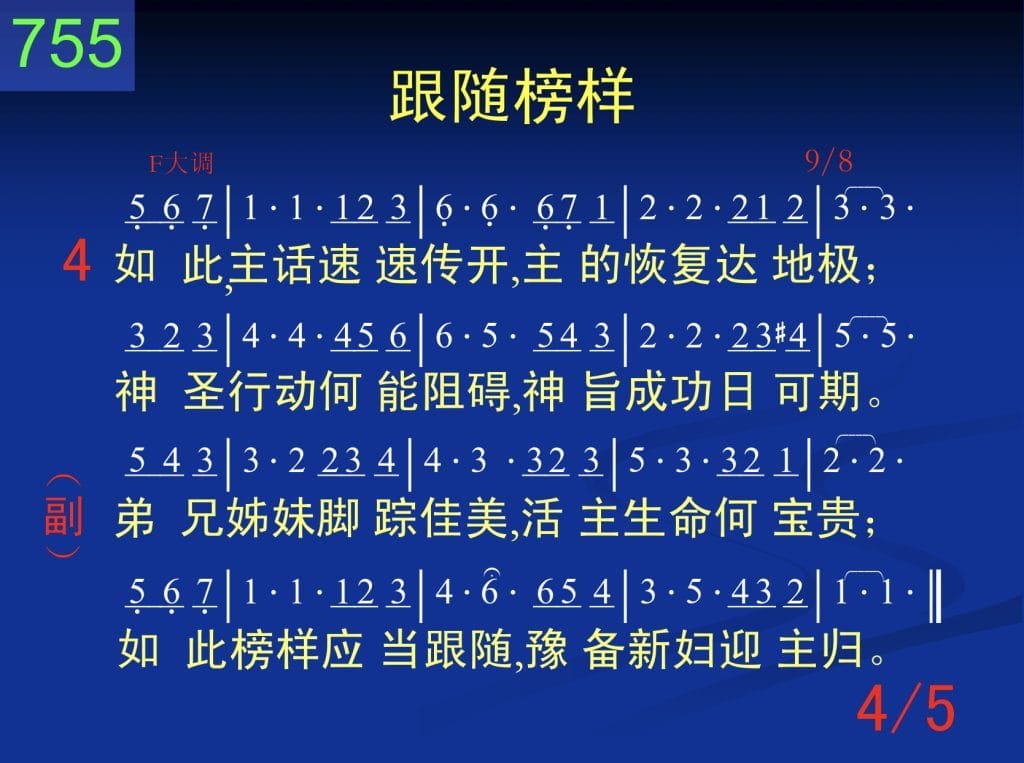 755

跟随榜样

F大调 9/8

5 6 7 | 1 · 1 · 1 2 3 | 6 · 6 · 6 7 1 | 2 · 2 · 2 1 2 | 3 · 3 ·
4 如 此,主话速 速传开,主 的恢复达 地极;

3 2 3 | 4 · 4 · 4 5 6 | 6 · 5 · 5 4 3 | 2 · 2 · 2 3 #4 | 5 · 5 ·
神 圣行动何 能阻碍,神 旨成功日 可期。

5 4 3 | 3 · 2 2 3 4 | 4 · 3 · 3 2 3 | 5 · 3 · 3 2 1 | 2 · 2 ·
(副) 弟 兄姊妹脚 踪佳美,活 主生命何 宝贵;

5 6 7 | 1 · 1 · 1 2 3 | 4 · 6 · 6 5 4 | 3 · 5 · 4 3 2 | 1 · 1 · ‖
如 此榜样应 当跟随,豫 备新妇迎 主归。

4/5